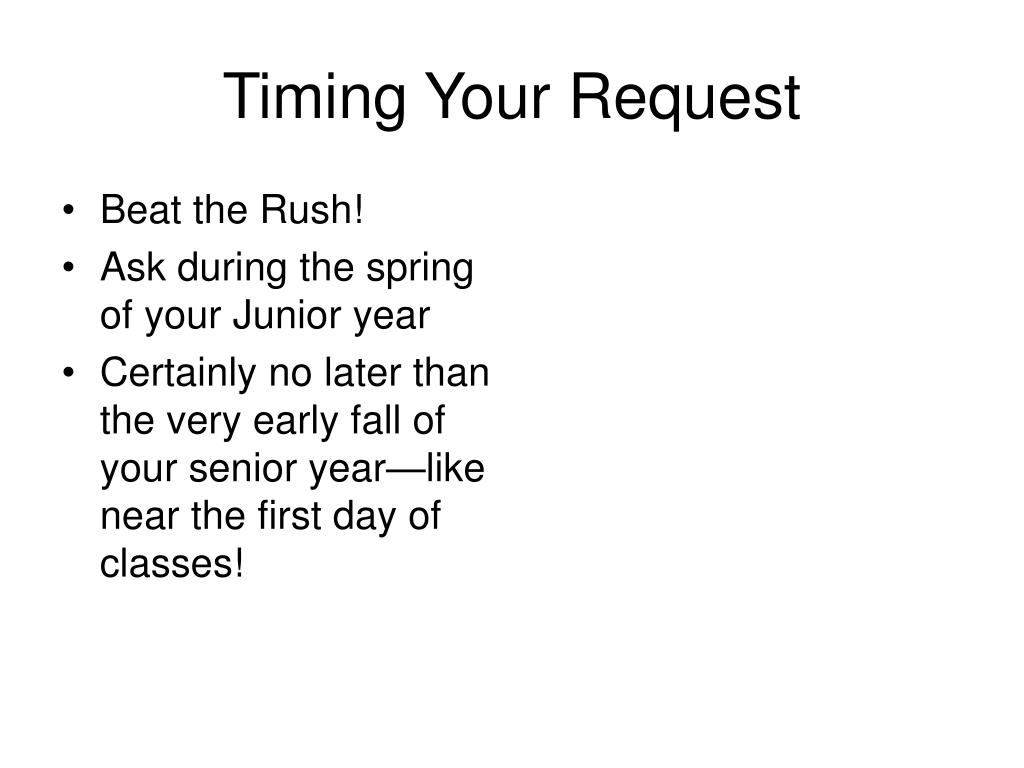 Timing Your Request

• Beat the Rush!
• Ask during the spring of your Junior year
• Certainly no later than the very early fall of your senior year—like near the first day of classes!